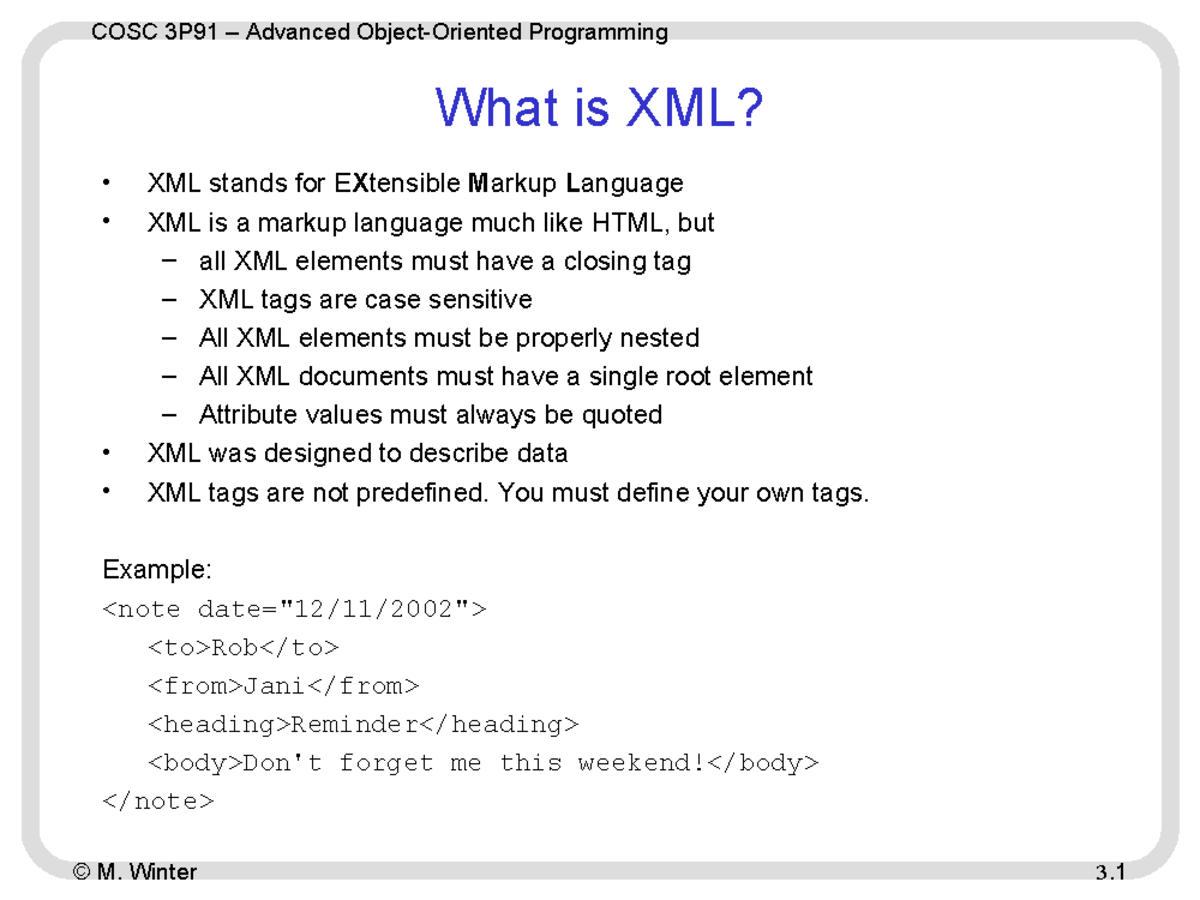 COSC 3P91 – Advanced Object-Oriented Programming

What is XML?

• XML stands for EXtensible Markup Language
• XML is a markup language much like HTML, but
  – all XML elements must have a closing tag
  – XML tags are case sensitive
  – All XML elements must be properly nested
  – All XML documents must have a single root element
  – Attribute values must always be quoted
• XML was designed to describe data
• XML tags are not predefined. You must define your own tags.

Example:
<note date="12/11/2002">
  <to>Rob</to>
  <from>Jani</from>
  <heading>Reminder</heading>
  <body>Don't forget me this weekend!</body>
</note>

© M. Winter

3.1